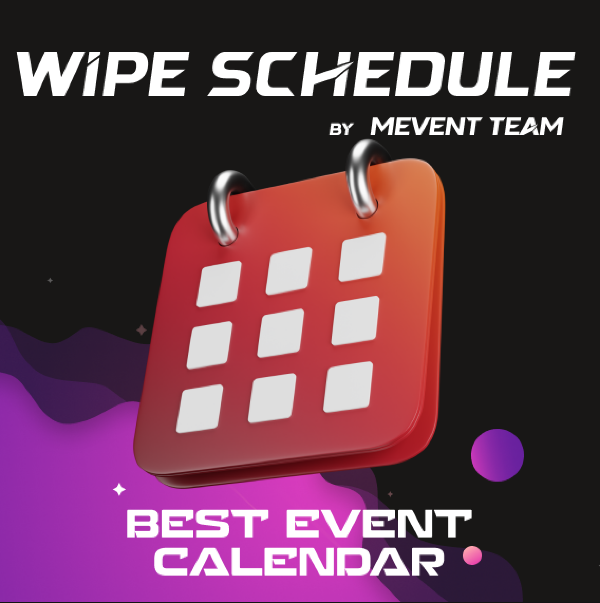 WIPE SCHEDULE

BY MEVENT TEAM

BEST EVENT CALENDAR